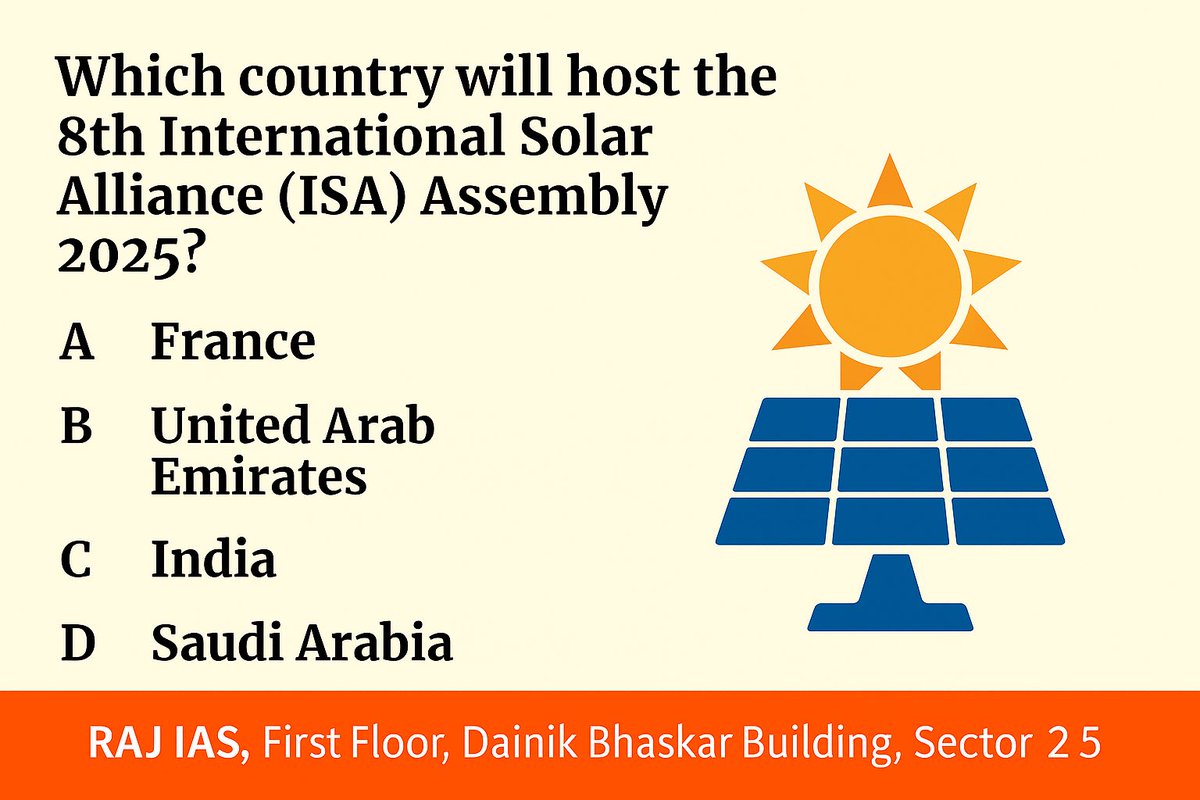 Which country will host the 8th International Solar Alliance (ISA) Assembly 2025?

A France

B United Arab Emirates

C India

D Saudi Arabia

RAJ IAS, First Floor, Dainik Bhaskar Building, Sector 2 5